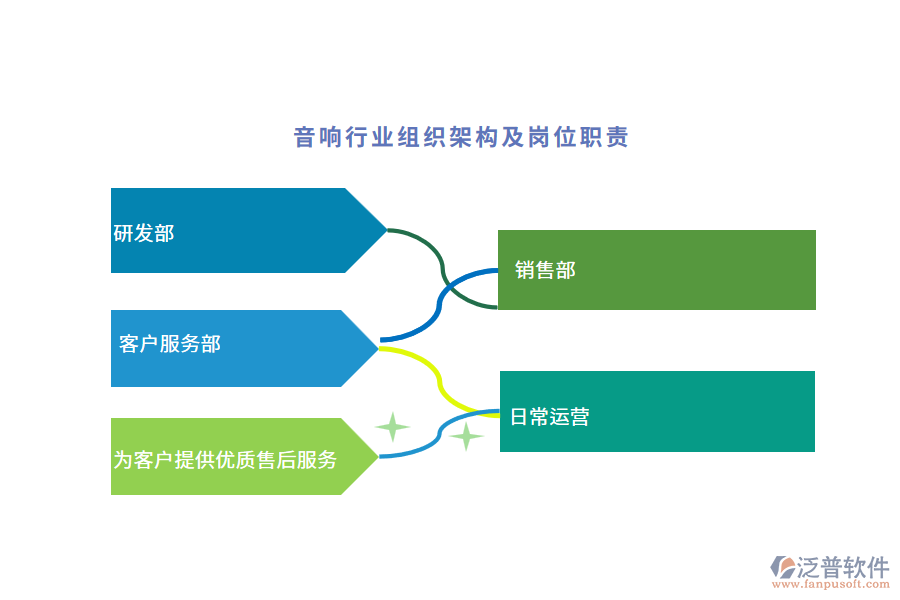 音响行业组织架构及岗位职责

研发部

客户服务部

为客户提供优质售后服务

销售部

日常运营

泛普软件
www.fanpusoft.com